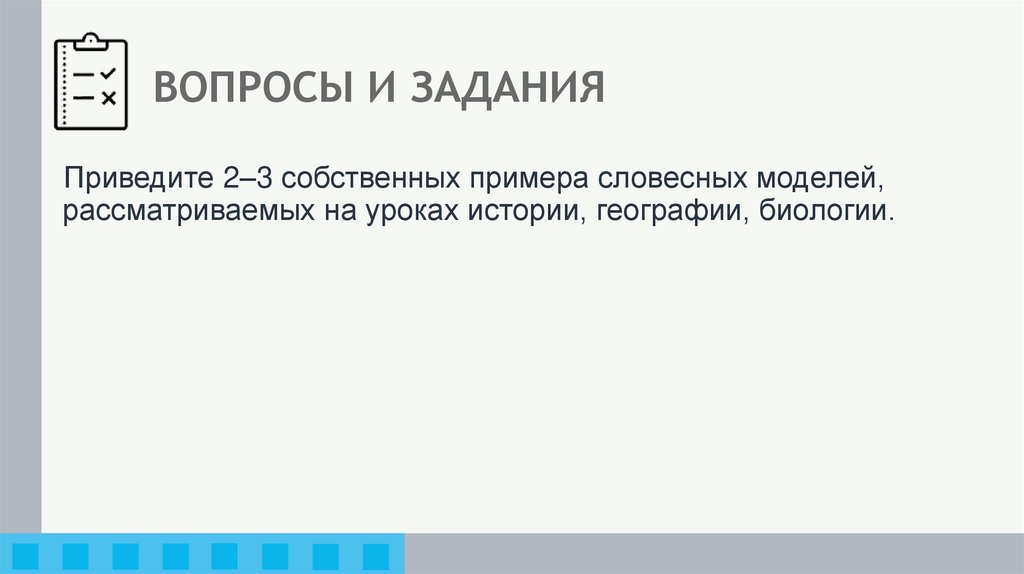 ВОПРОСЫ И ЗАДАНИЯ

Приведите 2–3 собственных примера словесных моделей, рассматриваемых на уроках истории, географии, биологии.